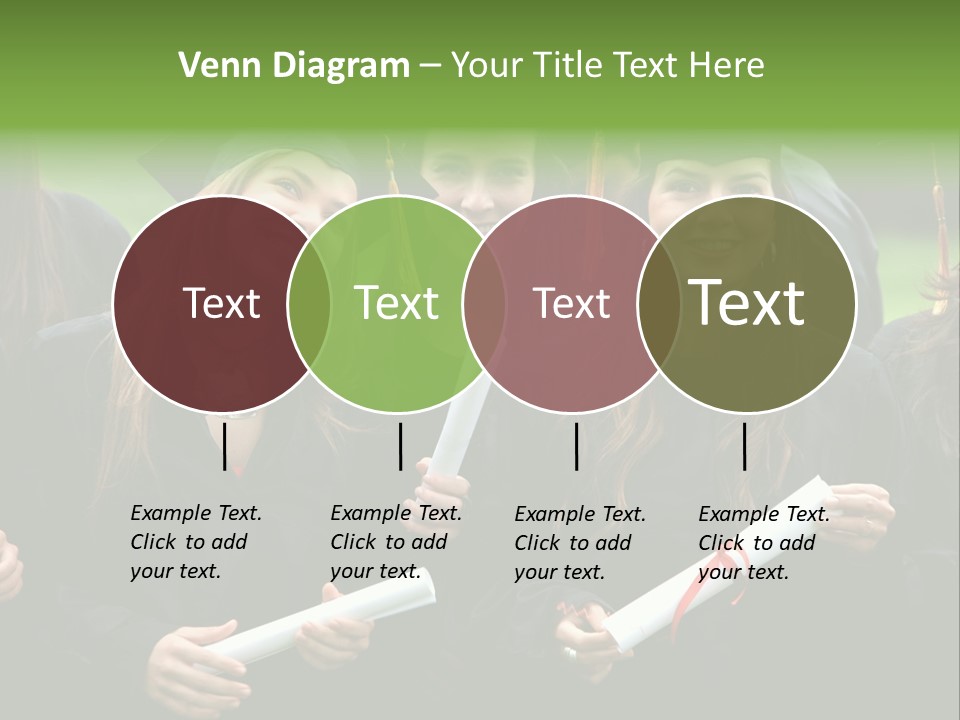 Venn Diagram – Your Title Text Here

Text

Text

Text

Text

Example Text. Click to add your text.

Example Text. Click to add your text.

Example Text. Click to add your text.

Example Text. Click to add your text.